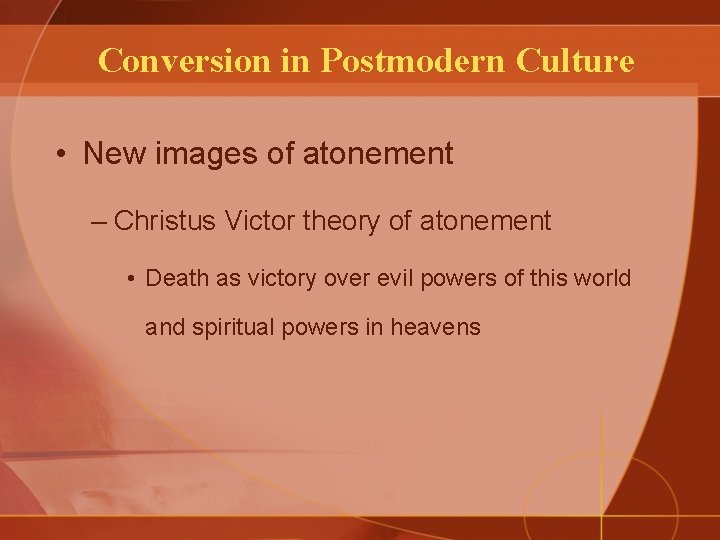 Conversion in Postmodern Culture

• New images of atonement

– Christus Victor theory of atonement

• Death as victory over evil powers of this world and spiritual powers in heavens